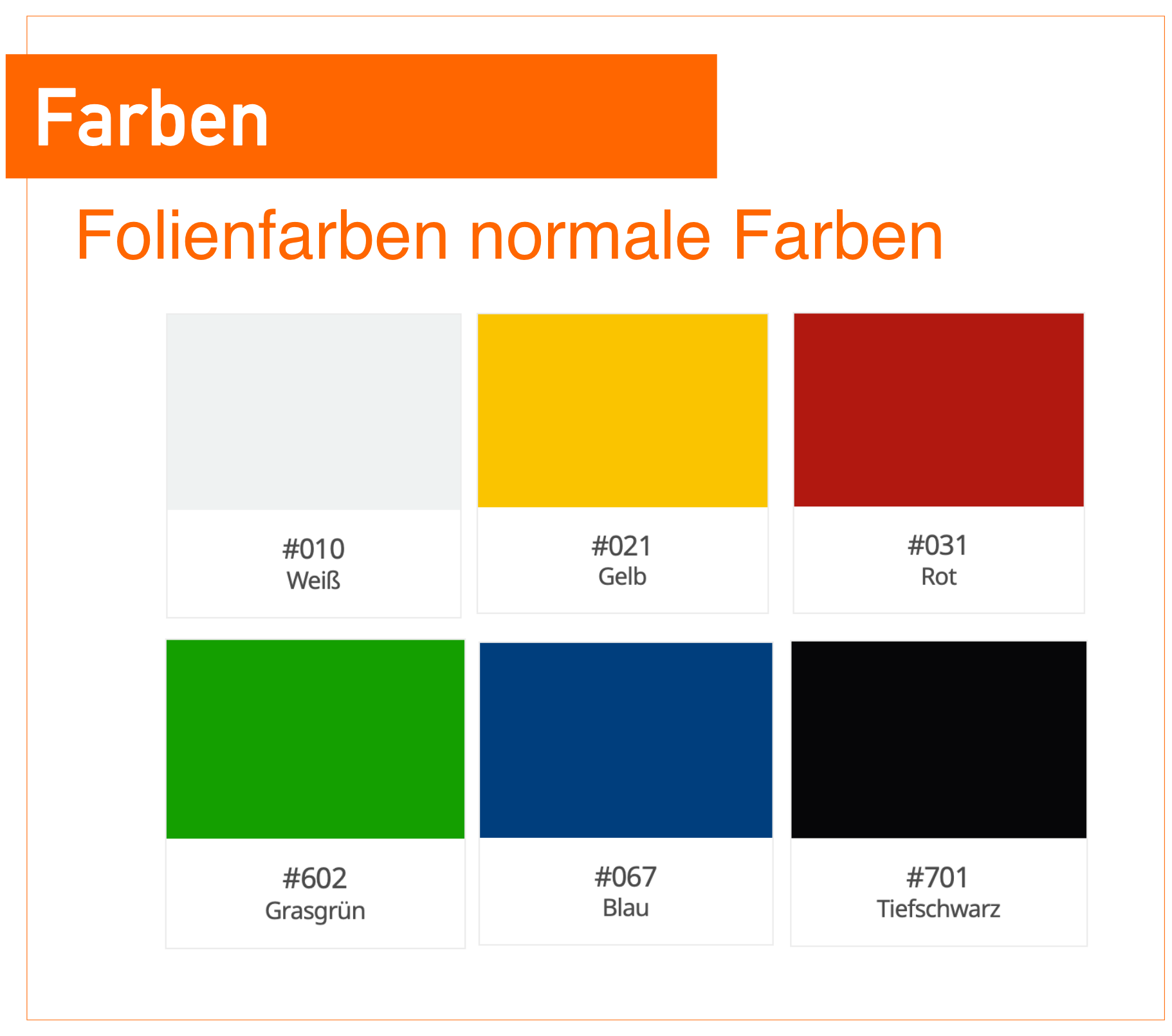 Farben

Folienfarben normale Farben

#010
Weiß

#021
Gelb

#031
Rot

#602
Grasgrün

#067
Blau

#701
Tiefschwarz